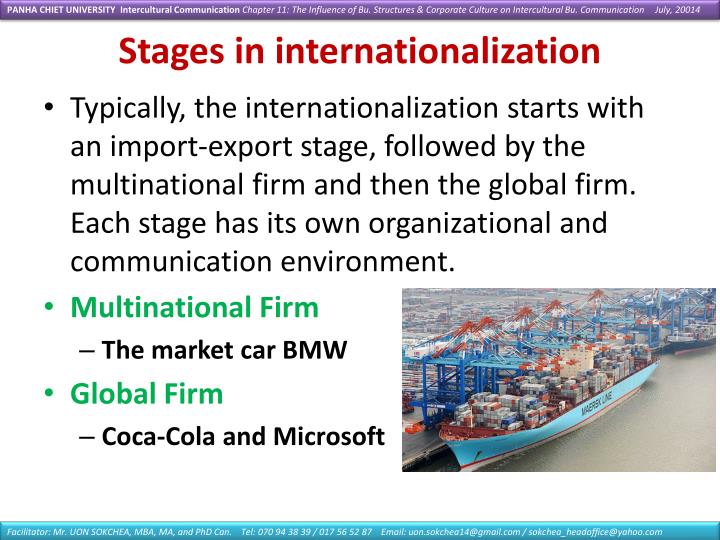 PANHA CHIET UNIVERSITY Intercultural Communication Chapter 11: The Influence of Bu. Structures & Corporate Culture on Intercultural Bu. Communication July, 20014

Stages in internationalization

• Typically, the internationalization starts with an import-export stage, followed by the multinational firm and then the global firm. Each stage has its own organizational and communication environment.

• Multinational Firm
– The market car BMW

• Global Firm
– Coca-Cola and Microsoft

MAERSK LINE

Facilitator: Mr. UON SOKCHEA, MBA, MA, and PhD Can. Tel: 070 94 38 39 / 017 56 52 87 Email: uon.sokchea14@gmail.com / sokchea_headoffice@yahoo.com